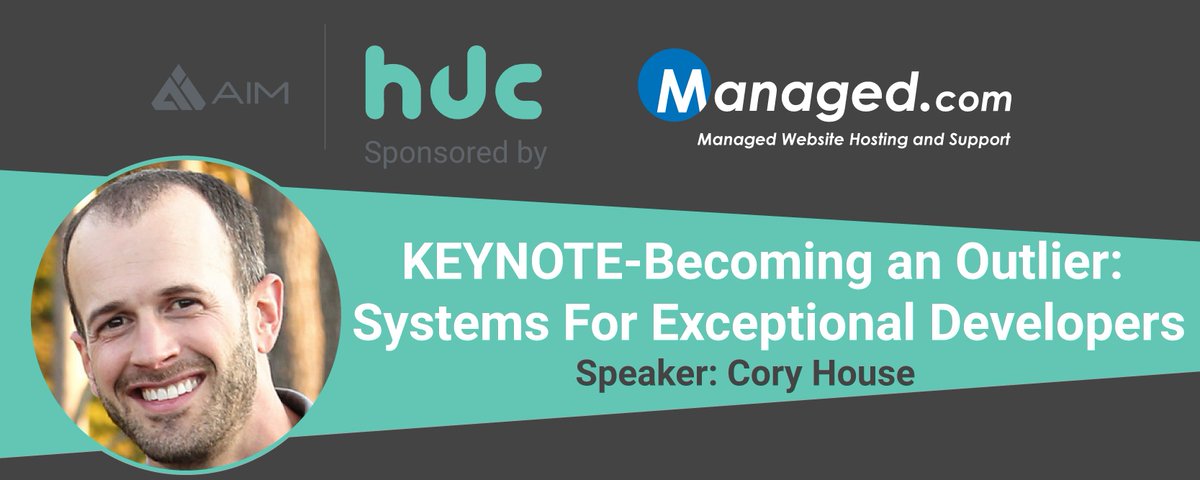 AIM

hdc

Sponsored by

Managed.com

Managed Website Hosting and Support

KEYNOTE-Becoming an Outlier: Systems For Exceptional Developers

Speaker: Cory House